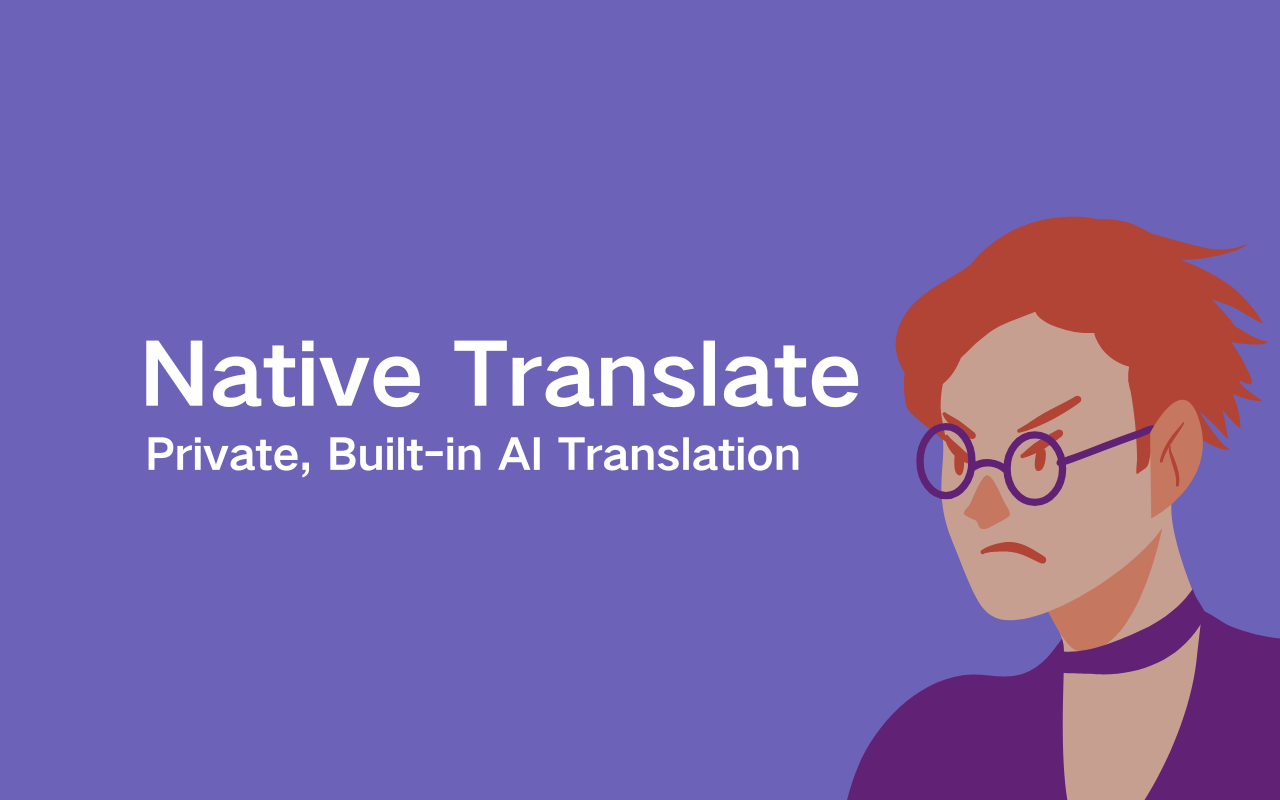 Native Translate

Private, Built-in AI Translation